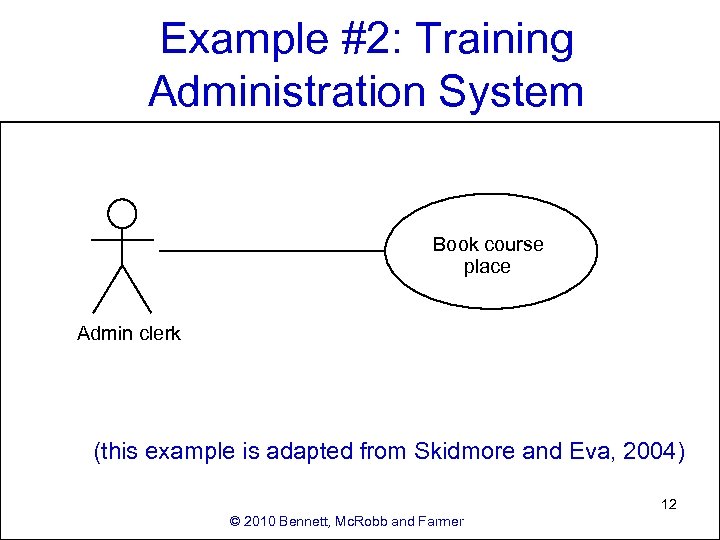 Example #2: Training Administration System

Admin clerk

Book course place

(this example is adapted from Skidmore and Eva, 2004)

12

© 2010 Bennett, McRobb and Farmer